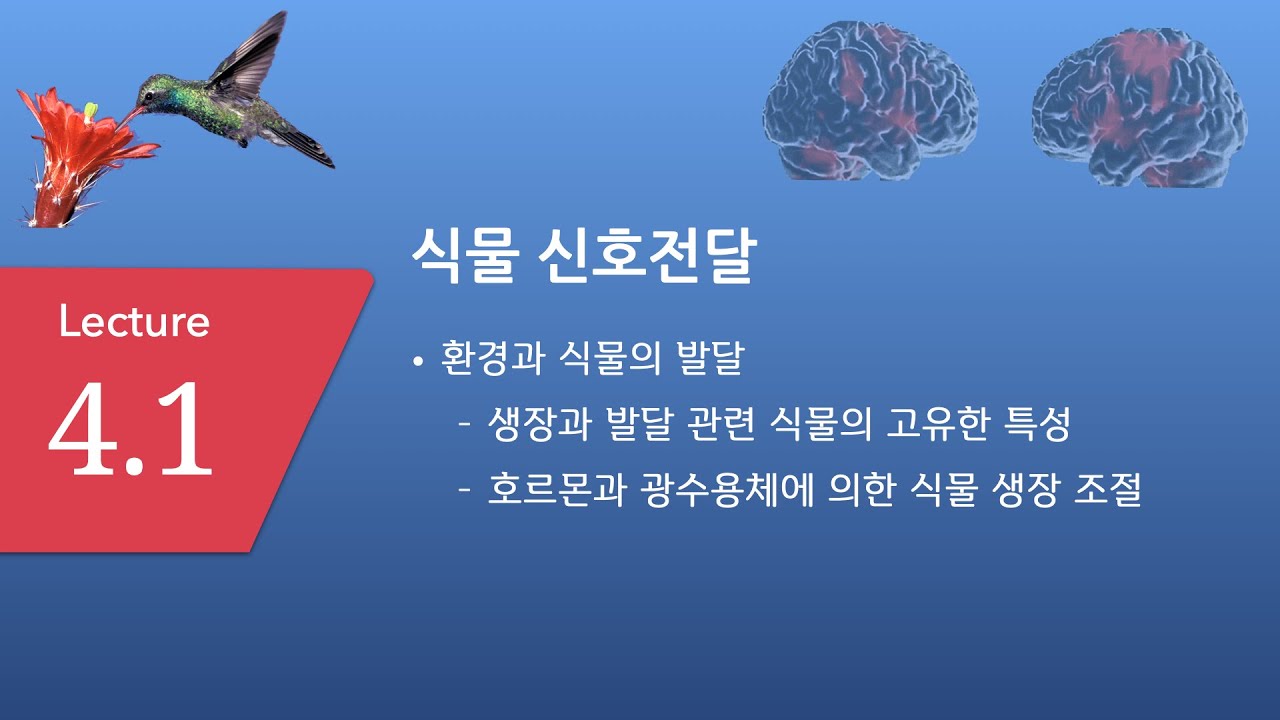 Lecture
4.1

식물 신호전달

• 환경과 식물의 발달
- 생장과 발달 관련 식물의 고유한 특성
- 호르몬과 광수용체에 의한 식물 생장 조절